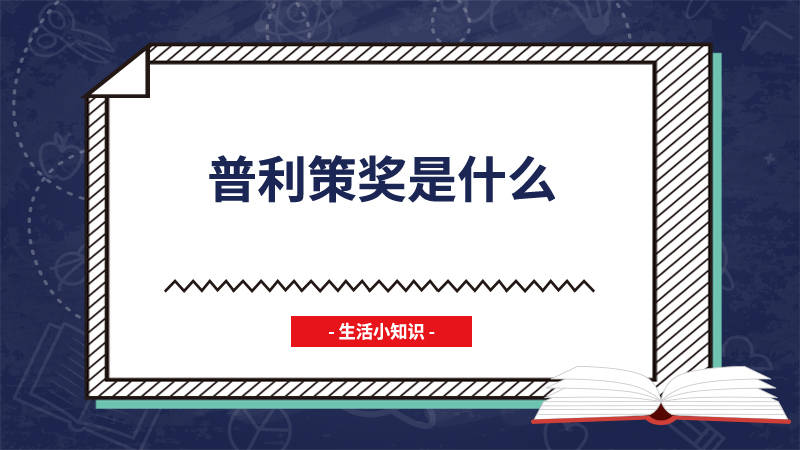 普利策奖是什么

- 生活小知识 -